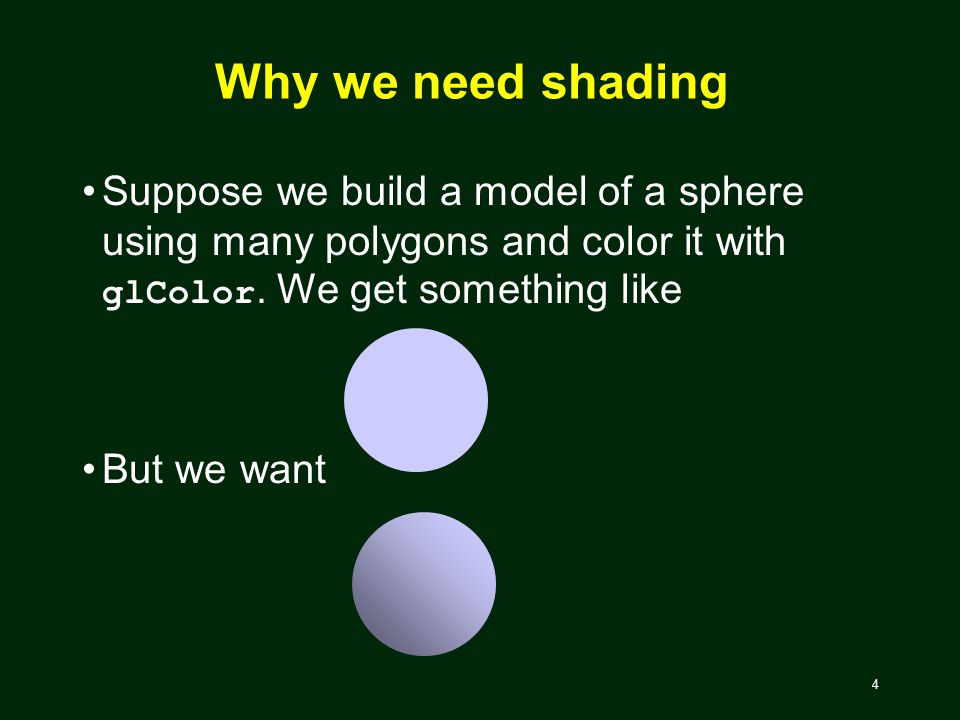 Why we need shading

• Suppose we build a model of a sphere using many polygons and color it with glColor. We get something like

• But we want

4